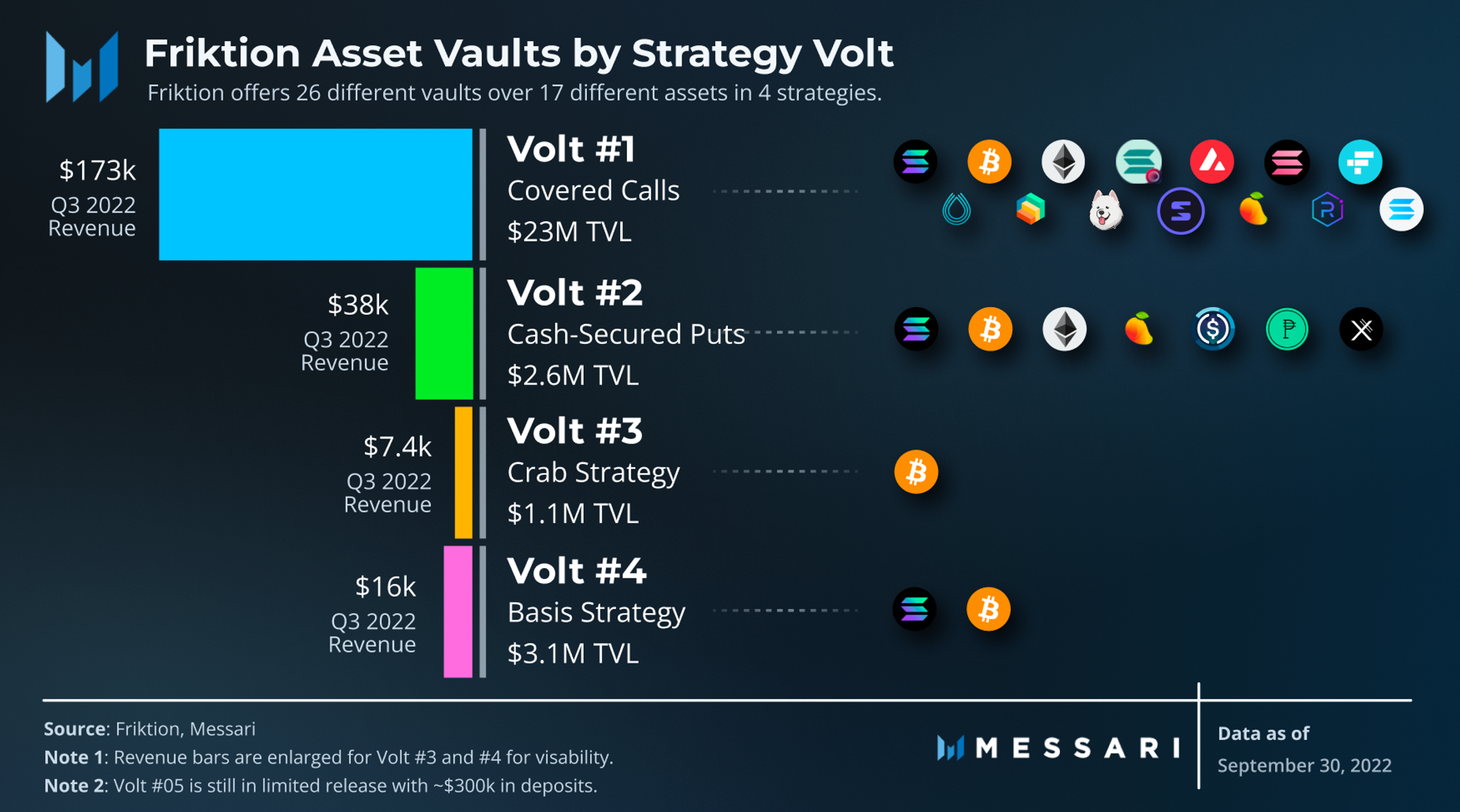 Friktion Asset Vaults by Strategy Volt

Friktion offers 26 different vaults over 17 different assets in 4 strategies.

$173k
Q3 2022
Revenue

Volt #1
Covered Calls
$23M TVL

$38k
Q3 2022
Revenue

Volt #2
Cash-Secured Puts
$2.6M TVL

$7.4k
Q3 2022
Revenue

Volt #3
Crab Strategy
$1.1M TVL

$16k
Q3 2022
Revenue

Volt #4
Basis Strategy
$3.1M TVL

Source: Friktion, Messari
Note 1: Revenue bars are enlarged for Volt #3 and #4 for visability.
Note 2: Volt #05 is still in limited release with ~$300k in deposits.

MESSARI

Data as of
September 30, 2022